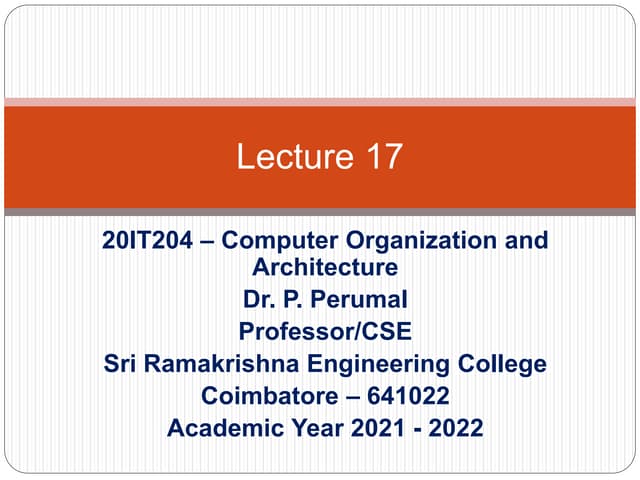 Lecture 17

20IT204 – Computer Organization and Architecture
Dr. P. Perumal
Professor/CSE
Sri Ramakrishna Engineering College
Coimbatore – 641022
Academic Year 2021 - 2022